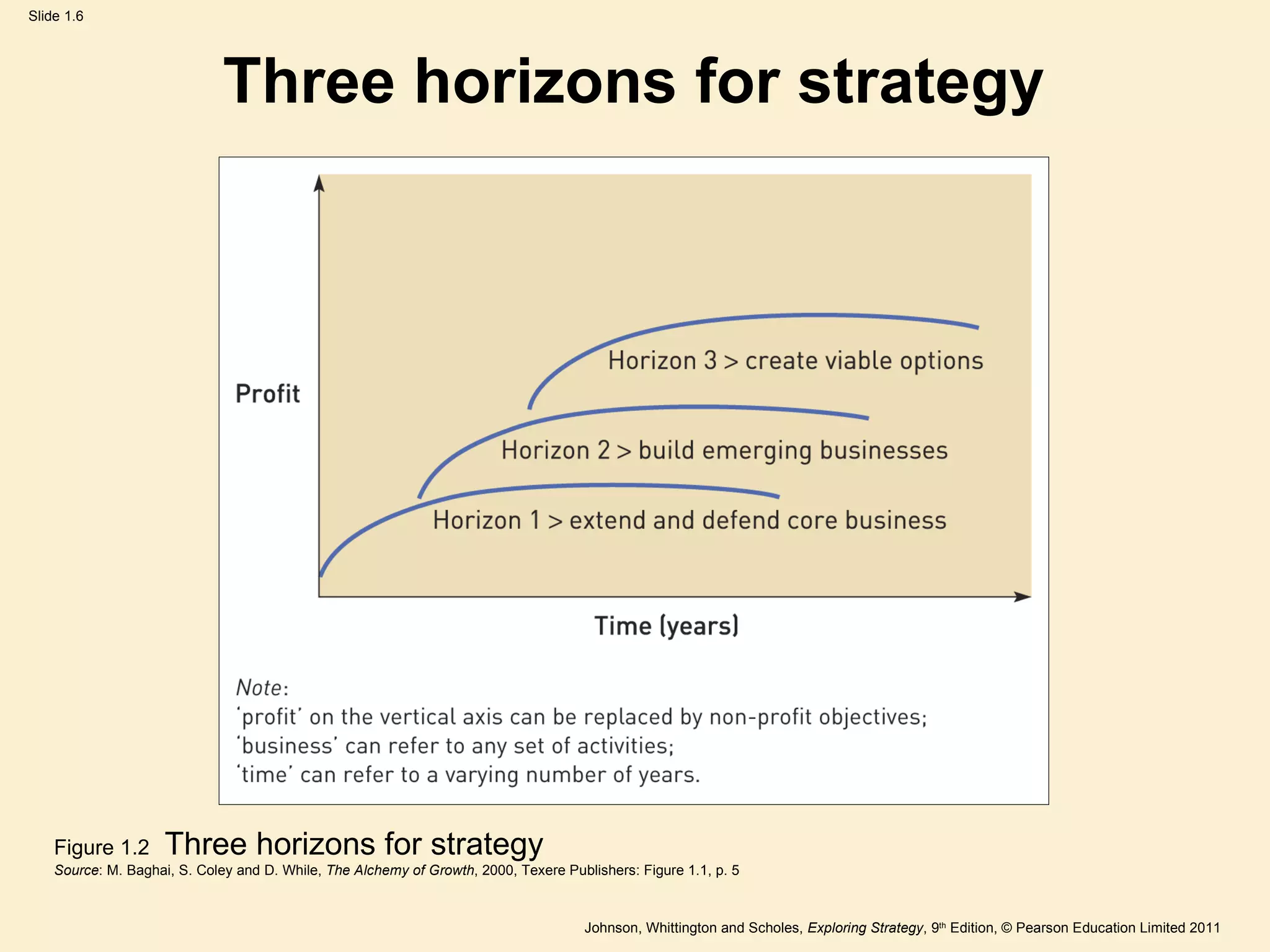 Slide 1.6

Three horizons for strategy

Profit

Horizon 3 > create viable options

Horizon 2 > build emerging businesses

Horizon 1 > extend and defend core business

Time (years)

Note:
'profit' on the vertical axis can be replaced by non-profit objectives;
'business' can refer to any set of activities;
'time' can refer to a varying number of years.

Figure 1.2 Three horizons for strategy
Source: M. Baghai, S. Coley and D. While, The Alchemy of Growth, 2000, Texere Publishers: Figure 1.1, p. 5

Johnson, Whittington and Scholes, Exploring Strategy, 9th Edition, © Pearson Education Limited 2011